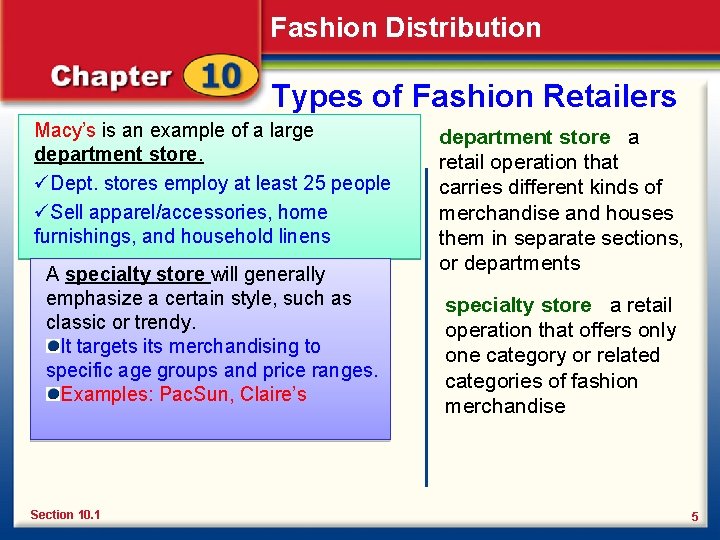 Fashion Distribution

Chapter 10

Types of Fashion Retailers

Macy's is an example of a large department store.

✓Dept. stores employ at least 25 people

✓Sell apparel/accessories, home furnishings, and household linens

A specialty store will generally emphasize a certain style, such as classic or trendy.

It targets its merchandising to specific age groups and price ranges.

Examples: PacSun, Claire's

department store a retail operation that carries different kinds of merchandise and houses them in separate sections, or departments

specialty store a retail operation that offers only one category or related categories of fashion merchandise

Section 10.1

5